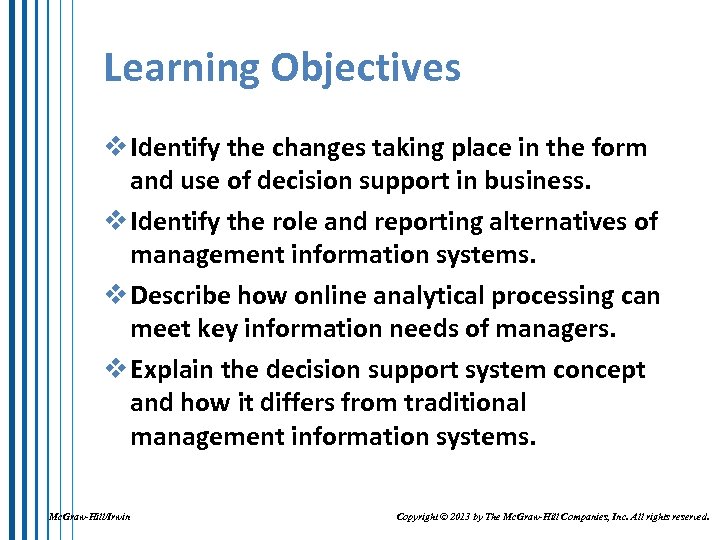 Learning Objectives

❖ Identify the changes taking place in the form and use of decision support in business.

❖ Identify the role and reporting alternatives of management information systems.

❖ Describe how online analytical processing can meet key information needs of managers.

❖ Explain the decision support system concept and how it differs from traditional management information systems.

McGraw-Hill/Irwin

Copyright © 2013 by The McGraw-Hill Companies, Inc. All rights reserved.